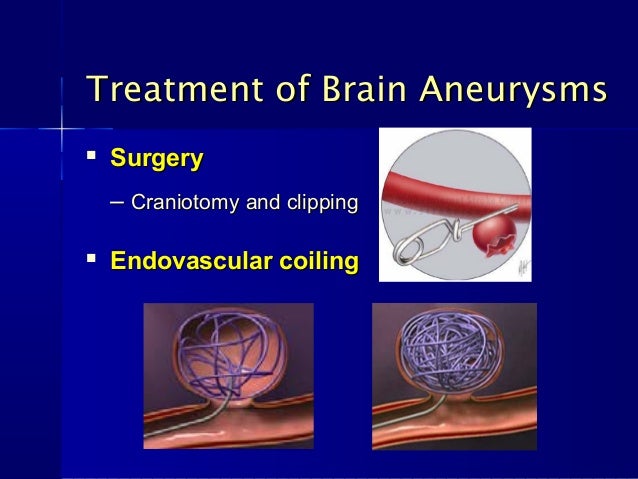 Treatment of Brain Aneurysms

▪ Surgery
– Craniotomy and clipping

▪ Endovascular coiling